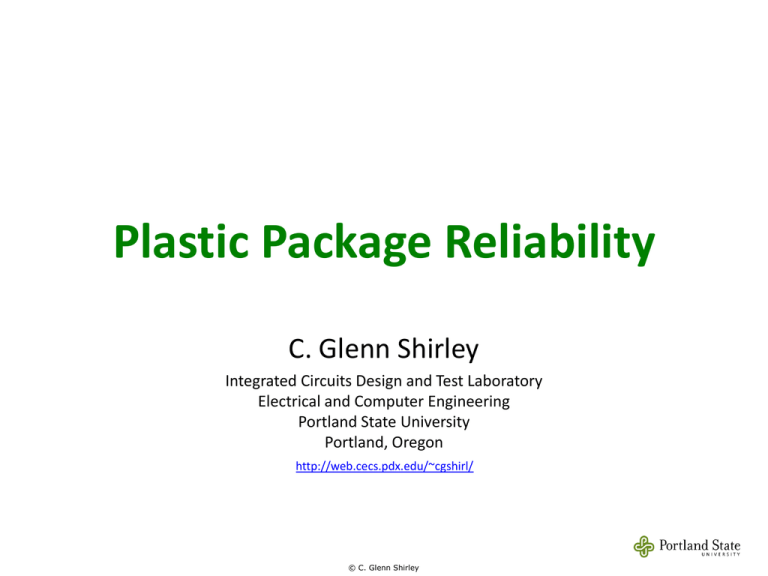 Plastic Package Reliability

C. Glenn Shirley

Integrated Circuits Design and Test Laboratory
Electrical and Computer Engineering
Portland State University
Portland, Oregon

http://web.cecs.pdx.edu/~cgshirl/

Portland State UNIVERSITY

© C. Glenn Shirley